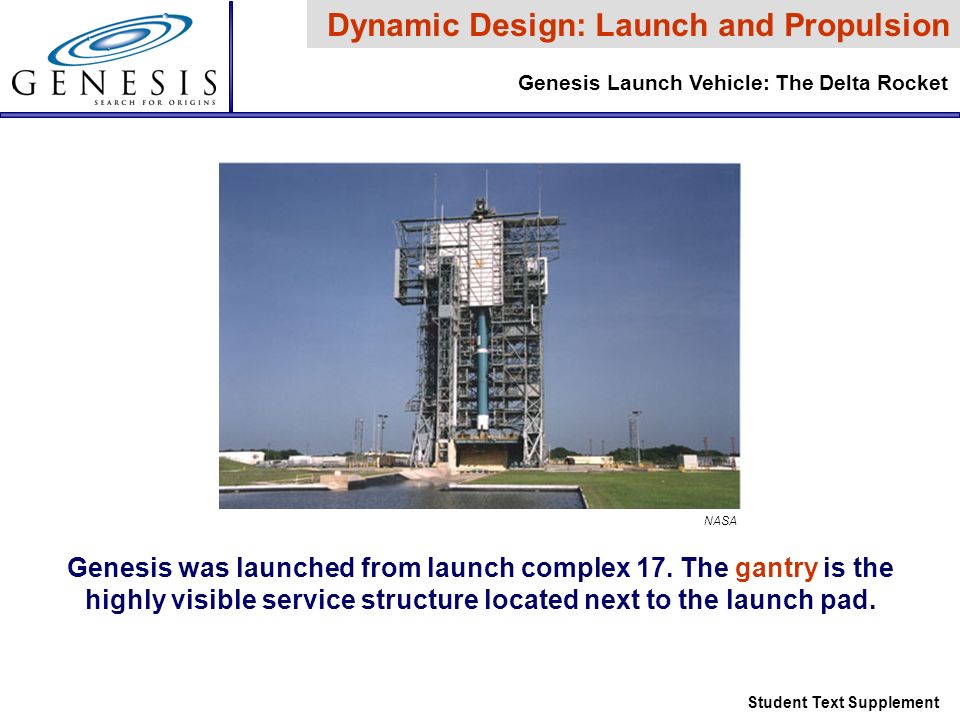 GENESIS
SEARCH FOR ORIGINS

Dynamic Design: Launch and Propulsion

Genesis Launch Vehicle: The Delta Rocket

NASA

Genesis was launched from launch complex 17. The gantry is the highly visible service structure located next to the launch pad.

Student Text Supplement